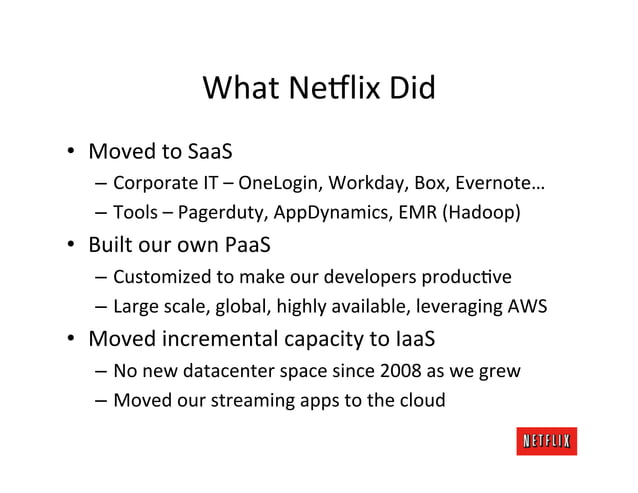 What Netflix Did

• Moved to SaaS
– Corporate IT – OneLogin, Workday, Box, Evernote…
– Tools – Pagerduty, AppDynamics, EMR (Hadoop)
• Built our own PaaS
– Customized to make our developers productive
– Large scale, global, highly available, leveraging AWS
• Moved incremental capacity to IaaS
– No new datacenter space since 2008 as we grew
– Moved our streaming apps to the cloud

NETFLIX